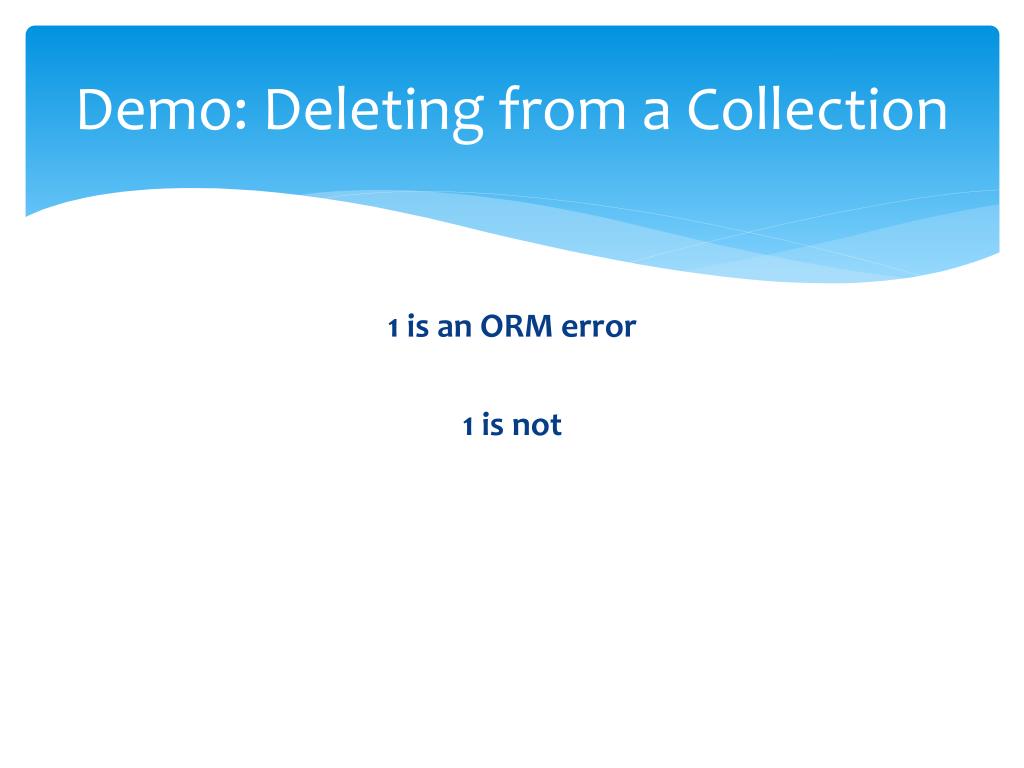 Demo: Deleting from a Collection

1 is an ORM error

1 is not